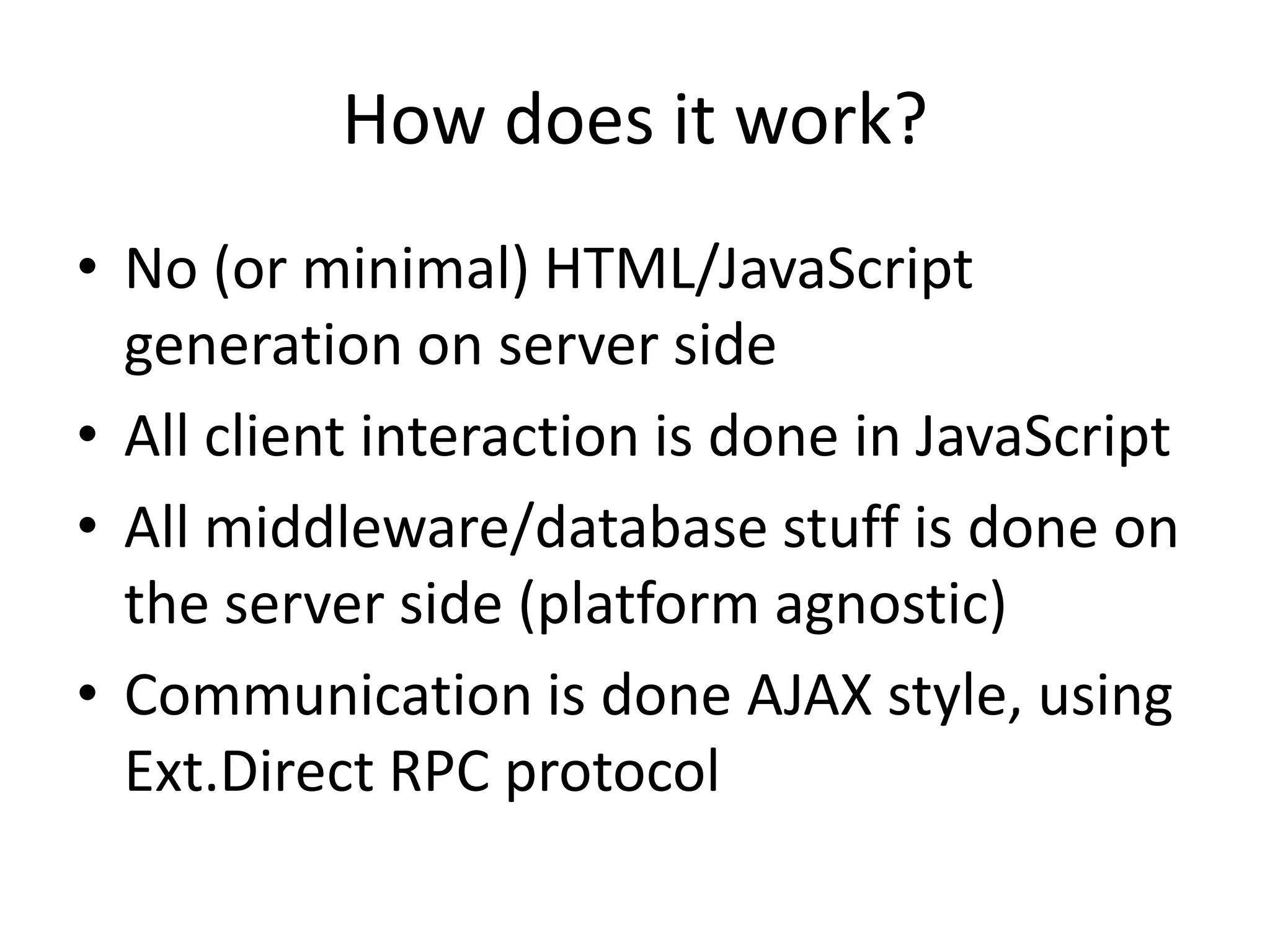 How does it work?

• No (or minimal) HTML/JavaScript generation on server side
• All client interaction is done in JavaScript
• All middleware/database stuff is done on the server side (platform agnostic)
• Communication is done AJAX style, using Ext.Direct RPC protocol